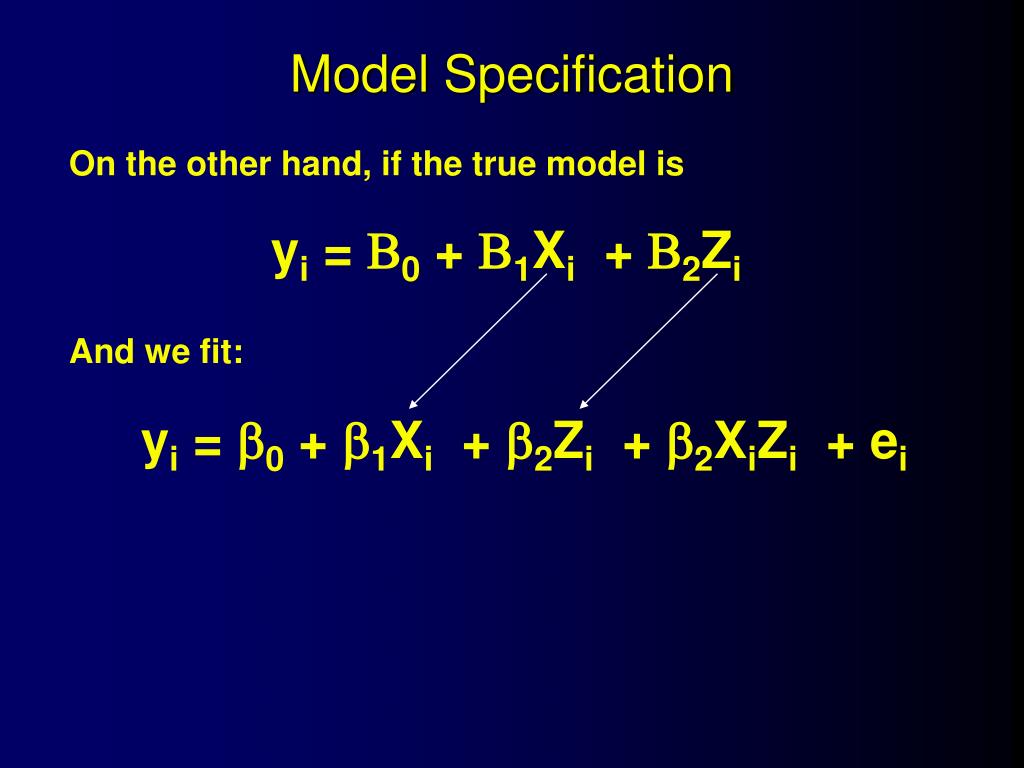 Model Specification

On the other hand, if the true model is

$y_i = B_0 + B_1X_i + B_2Z_i$

And we fit:

$y_i = \beta_0 + \beta_1X_i + \beta_2Z_i + \beta_2X_iZ_i + e_i$